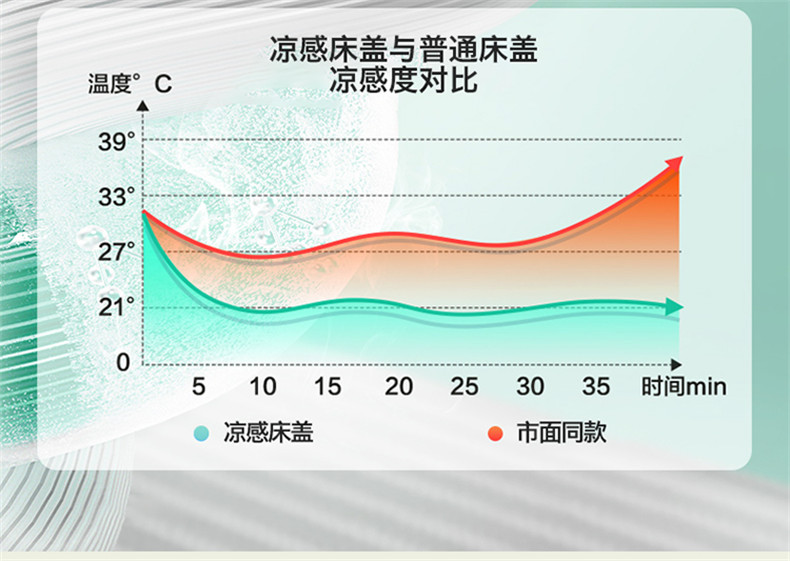 凉感床盖与普通床盖
凉感度对比

温度° C

39°
33°
27°
21°
0

5 10 15 20 25 30 35 时间min

凉感床盖 市面同款